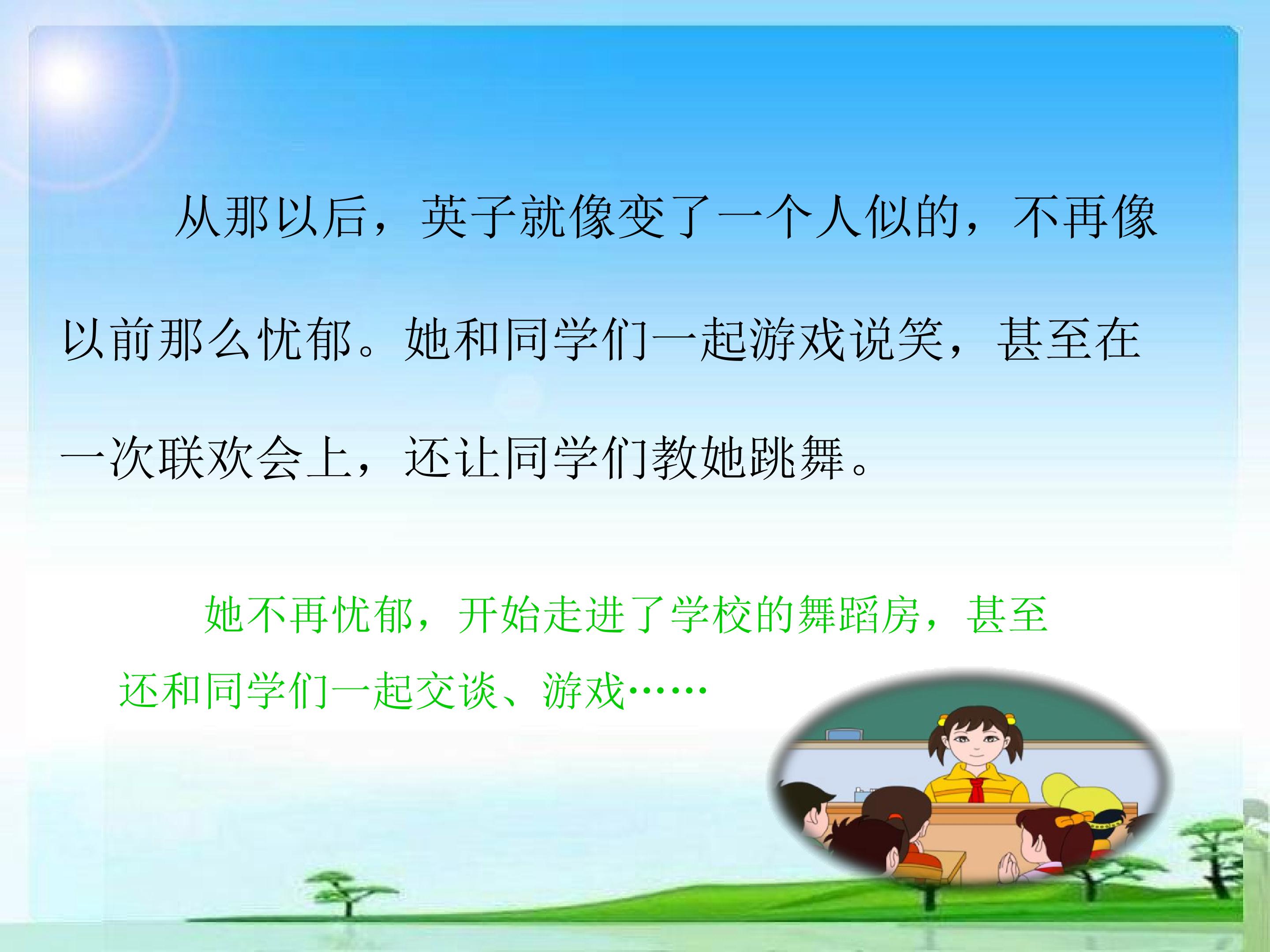 从那以后，英子就像变了一个人似的，不再像以前那么忧郁。她和同学们一起游戏说笑，甚至在一次联欢会上，还让同学们教她跳舞。

她不再忧郁，开始走进了学校的舞蹈房，甚至还和同学们一起交谈、游戏……